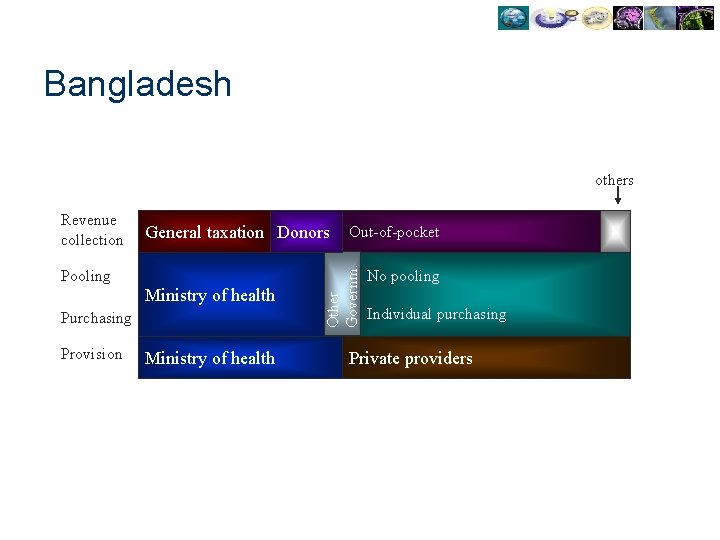 Bangladesh

others

Revenue collection

General taxation

Donors

Out-of-pocket

Pooling

Purchasing

Ministry of health

Other Governm.

No pooling

Individual purchasing

Provision

Ministry of health

Private providers